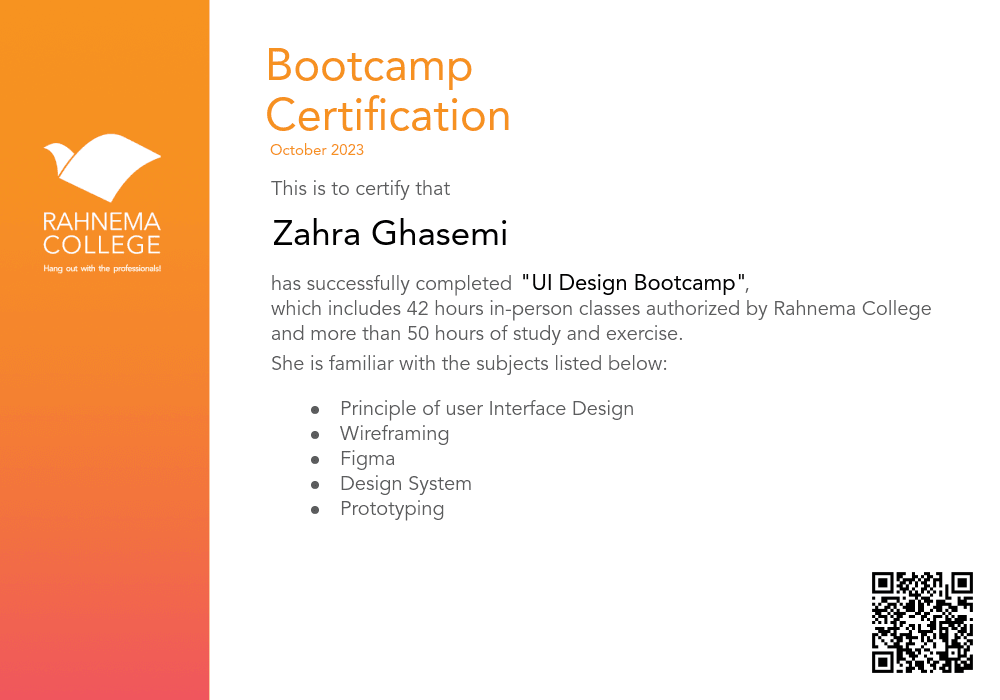 RAHNEMA COLLEGE
Hang out with the professionals!

Bootcamp Certification
October 2023

This is to certify that

Zahra Ghasemi

has successfully completed "UI Design Bootcamp", which includes 42 hours in-person classes authorized by Rahnema College and more than 50 hours of study and exercise.

She is familiar with the subjects listed below:

- Principle of user Interface Design
- Wireframing
- Figma
- Design System
- Prototyping